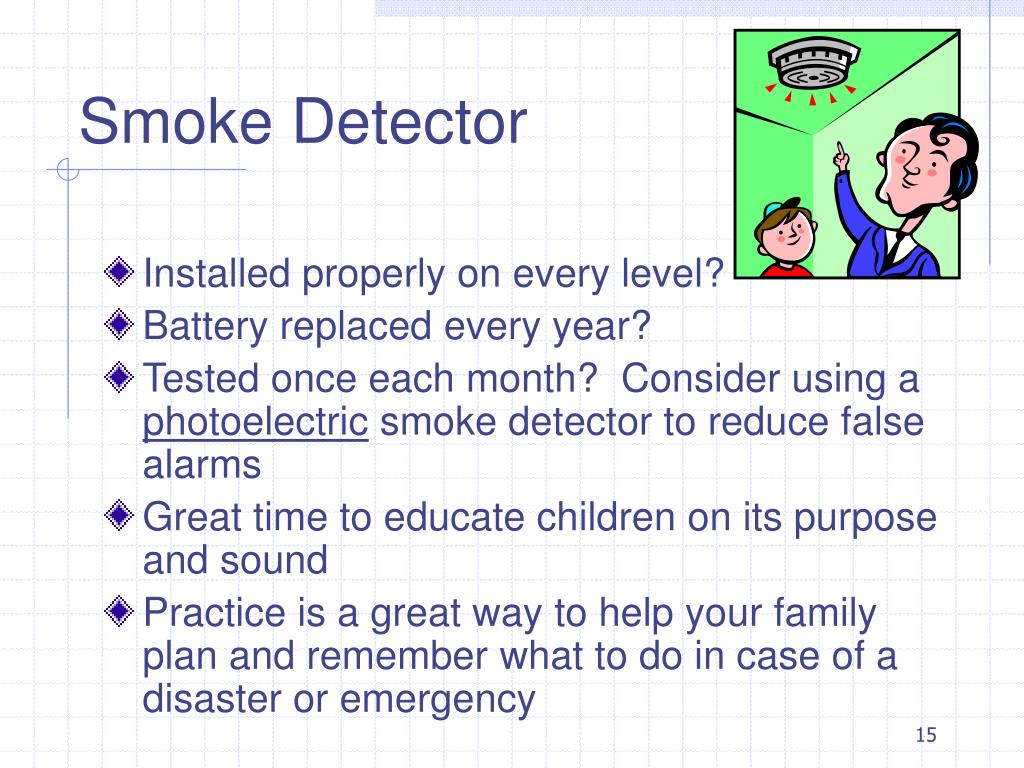 Smoke Detector

Installed properly on every level?

Battery replaced every year?

Tested once each month?  Consider using a photoelectric smoke detector to reduce false alarms

Great time to educate children on its purpose and sound

Practice is a great way to help your family plan and remember what to do in case of a disaster or emergency

15